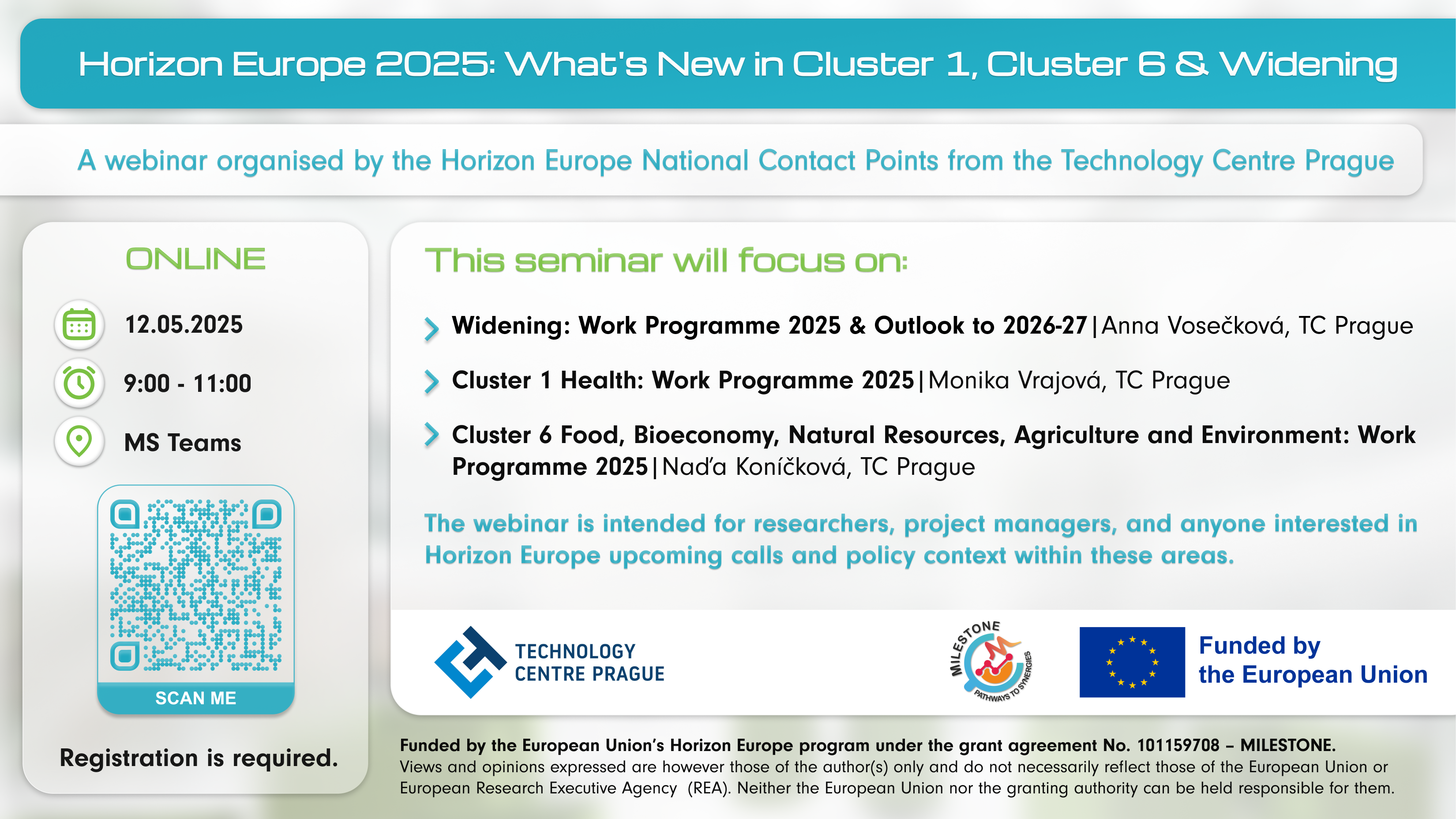 Horizon Europe 2025: What's New in Cluster 1, Cluster 6 & Widening

A webinar organised by the Horizon Europe National Contact Points from the Technology Centre Prague

ONLINE

12.05.2025

9:00 - 11:00

MS Teams

SCAN ME

Registration is required.

This seminar will focus on:

Widening: Work Programme 2025 & Outlook to 2026-27 | Anna Vosečková, TC Prague

Cluster 1 Health: Work Programme 2025 | Monika Vrajová, TC Prague

Cluster 6 Food, Bioeconomy, Natural Resources, Agriculture and Environment: Work Programme 2025 | Naďa Koníčková, TC Prague

The webinar is intended for researchers, project managers, and anyone interested in Horizon Europe upcoming calls and policy context within these areas.

TECHNOLOGY CENTRE PRAGUE

MILESTONE PATHWAYS TO SYNERGIES

Funded by the European Union

Funded by the European Union's Horizon Europe program under the grant agreement No. 101159708 – MILESTONE.
Views and opinions expressed are however those of the author(s) only and do not necessarily reflect those of the European Union or European Research Executive Agency (REA). Neither the European Union nor the granting authority can be held responsible for them.